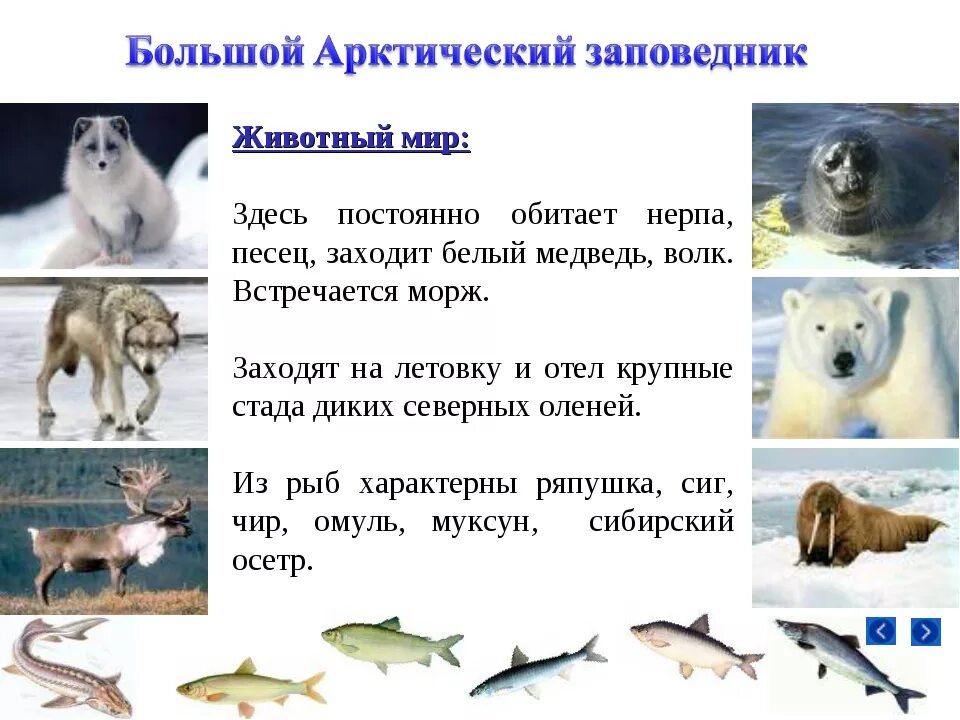 Большой Арктический заповедник

Животный мир:

Здесь постоянно обитает нерпа, песец, заходит белый медведь, волк. Встречается морж.

Заходят на летовку и отел крупные стада диких северных оленей.

Из рыб характерны ряпушка, сиг, чир, омуль, муксун, сибирский осетр.